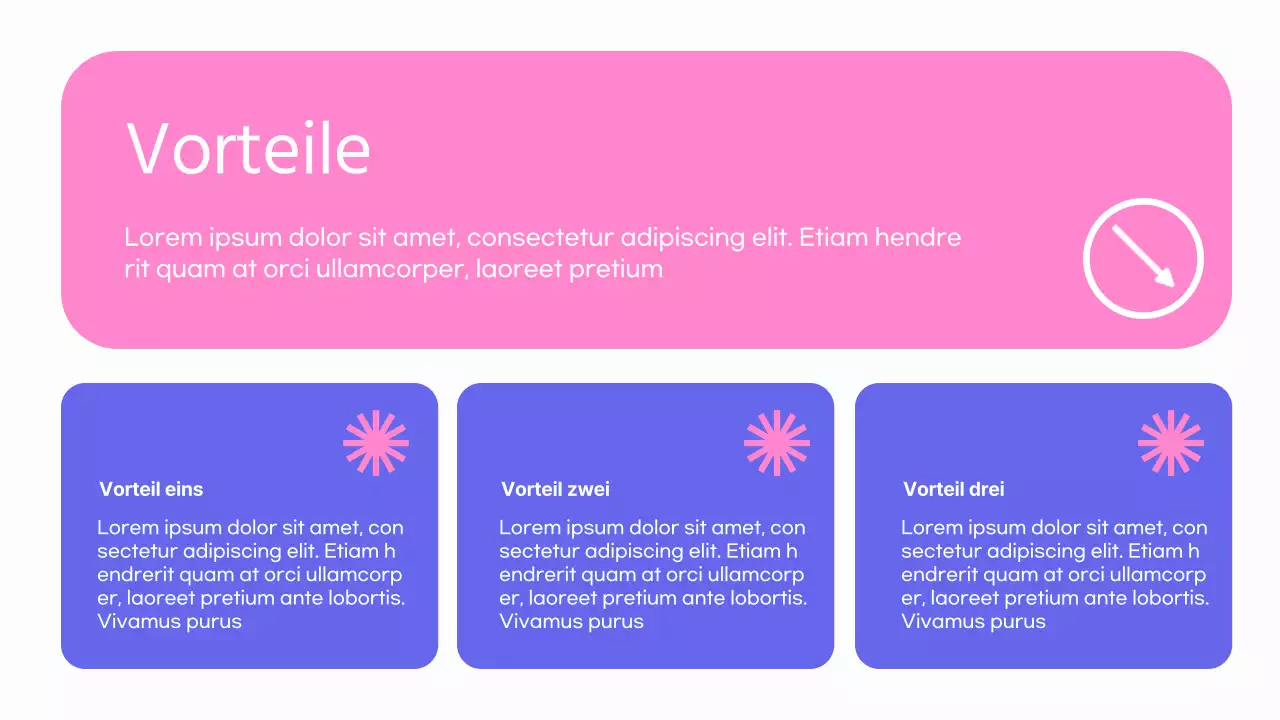 Vorteile

Lorem ipsum dolor sit amet, consectetur adipiscing elit. Etiam hendre rit quam at orci ullamcorper, laoreet pretium

Vorteil eins

Lorem ipsum dolor sit amet, con sectetur adipiscing elit. Etiam h endrerit quam at orci ullamcorp er, laoreet pretium ante lobortis. Vivamus purus

Vorteil zwei

Lorem ipsum dolor sit amet, con sectetur adipiscing elit. Etiam h endrerit quam at orci ullamcorp er, laoreet pretium ante lobortis. Vivamus purus

Vorteil drei

Lorem ipsum dolor sit amet, con sectetur adipiscing elit. Etiam h endrerit quam at orci ullamcorp er, laoreet pretium ante lobortis. Vivamus purus